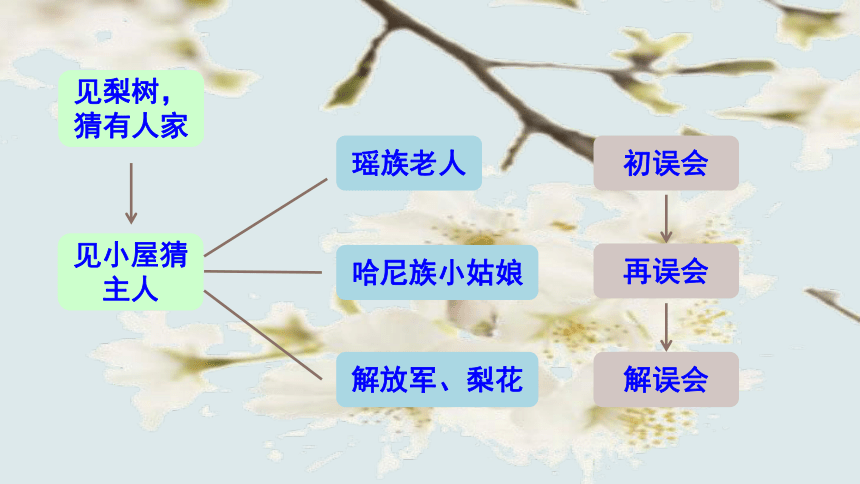 见梨树，猜有人家

见小屋猜主人

瑶族老人

哈尼族小姑娘

解放军、梨花

初误会

再误会

解误会